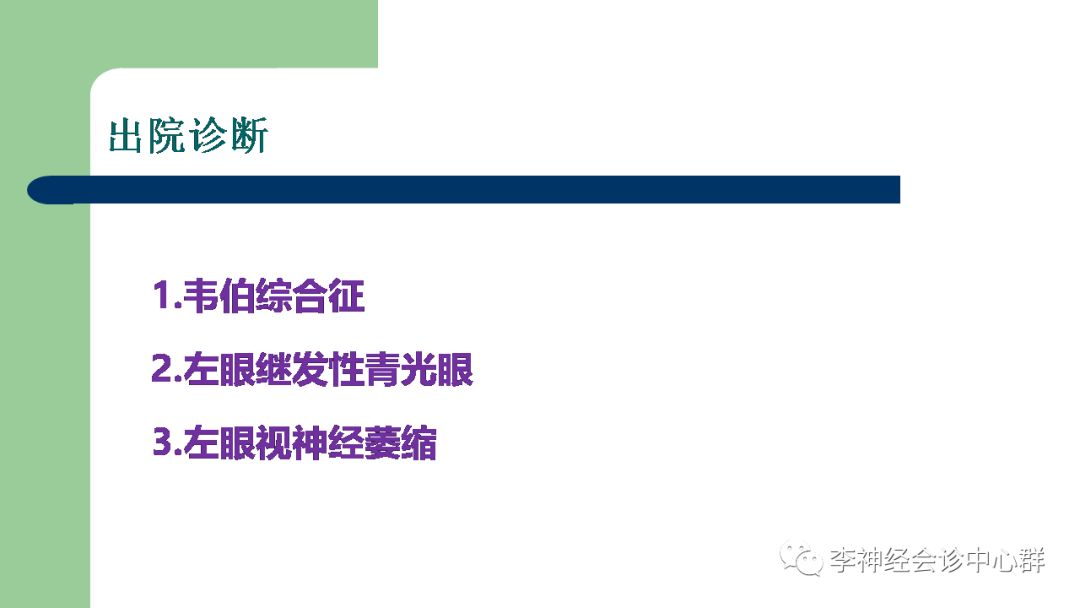 出院诊断

1.韦伯综合征

2.左眼继发性青光眼

3.左眼视神经萎缩

李神经会诊中心群